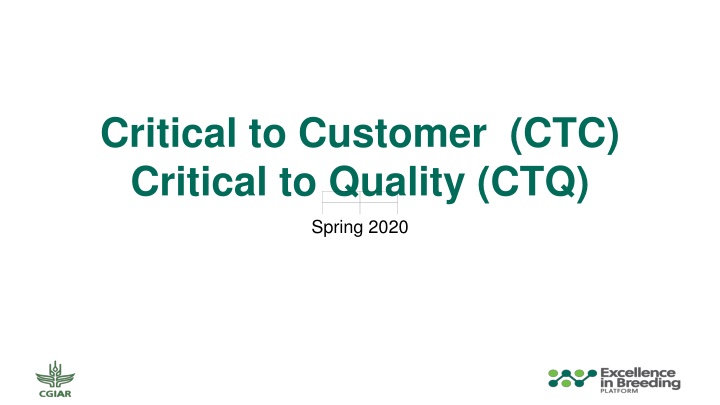 Critical to Customer (CTC)
Critical to Quality (CTQ)

Spring 2020

CGIAR

Excellence in Breeding PLATFORM